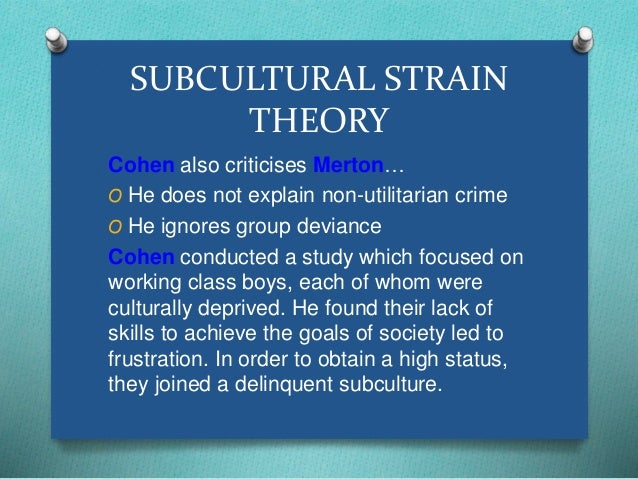 SUBCULTURAL STRAIN THEORY

Cohen also criticises Merton…

O He does not explain non-utilitarian crime

O He ignores group deviance

Cohen conducted a study which focused on working class boys, each of whom were culturally deprived. He found their lack of skills to achieve the goals of society led to frustration. In order to obtain a high status, they joined a delinquent subculture.